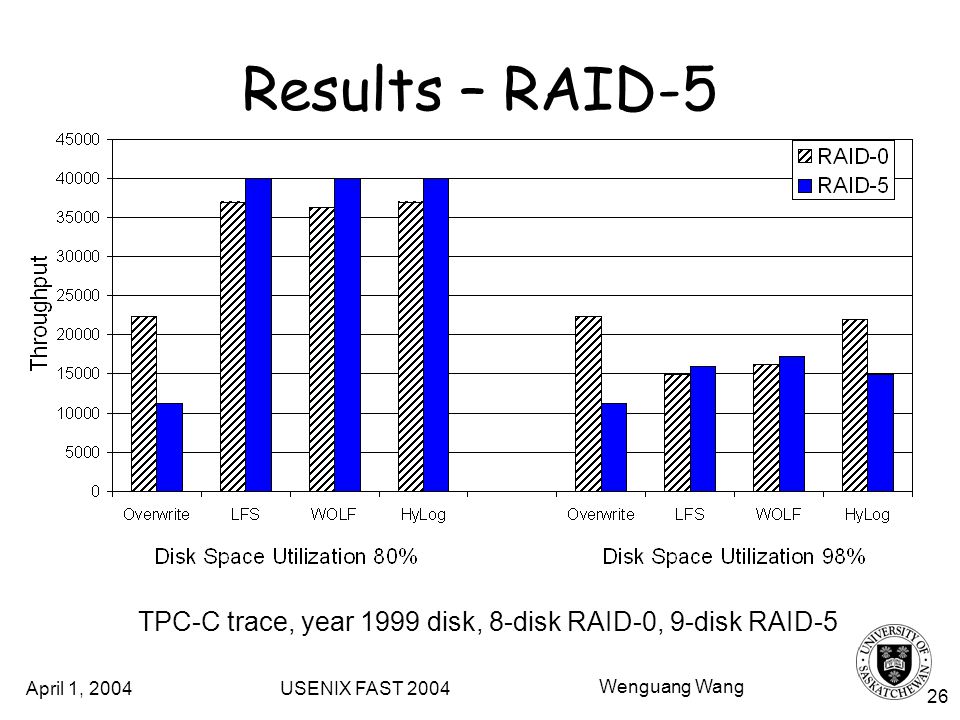 Results – RAID-5

45000
40000
35000
30000
25000
20000
15000
10000
5000
0

Throughput

RAID-0
RAID-5

Overwrite LFS WOLF HyLog Overwrite LFS WOLF HyLog

Disk Space Utilization 80%

Disk Space Utilization 98%

TPC-C trace, year 1999 disk, 8-disk RAID-0, 9-disk RAID-5

April 1, 2004

USENIX FAST 2004

Wenguang Wang

UNIVERSITY OF SASKATCHEWAN

26